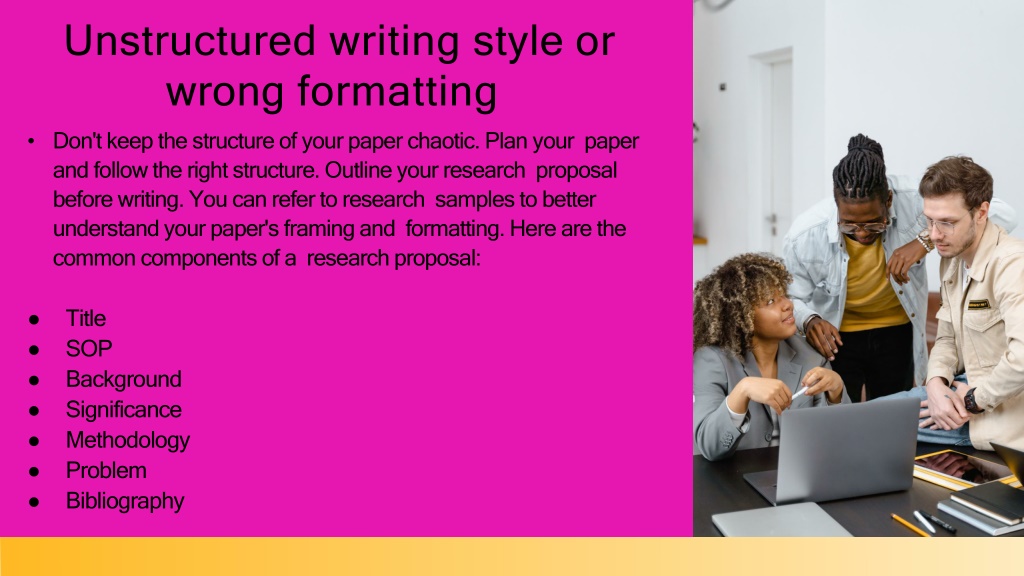 Unstructured writing style or wrong formatting

• Don't keep the structure of your paper chaotic. Plan your paper and follow the right structure. Outline your research proposal before writing. You can refer to research samples to better understand your paper's framing and formatting. Here are the common components of a research proposal:

● Title
● SOP
● Background
● Significance
● Methodology
● Problem
● Bibliography